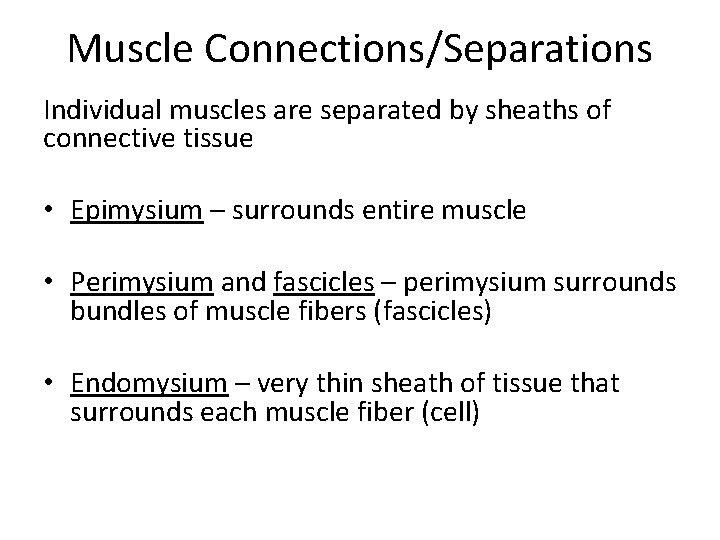 Muscle Connections/Separations

Individual muscles are separated by sheaths of connective tissue

• Epimysium – surrounds entire muscle

• Perimysium and fascicles – perimysium surrounds bundles of muscle fibers (fascicles)

• Endomysium – very thin sheath of tissue that surrounds each muscle fiber (cell)